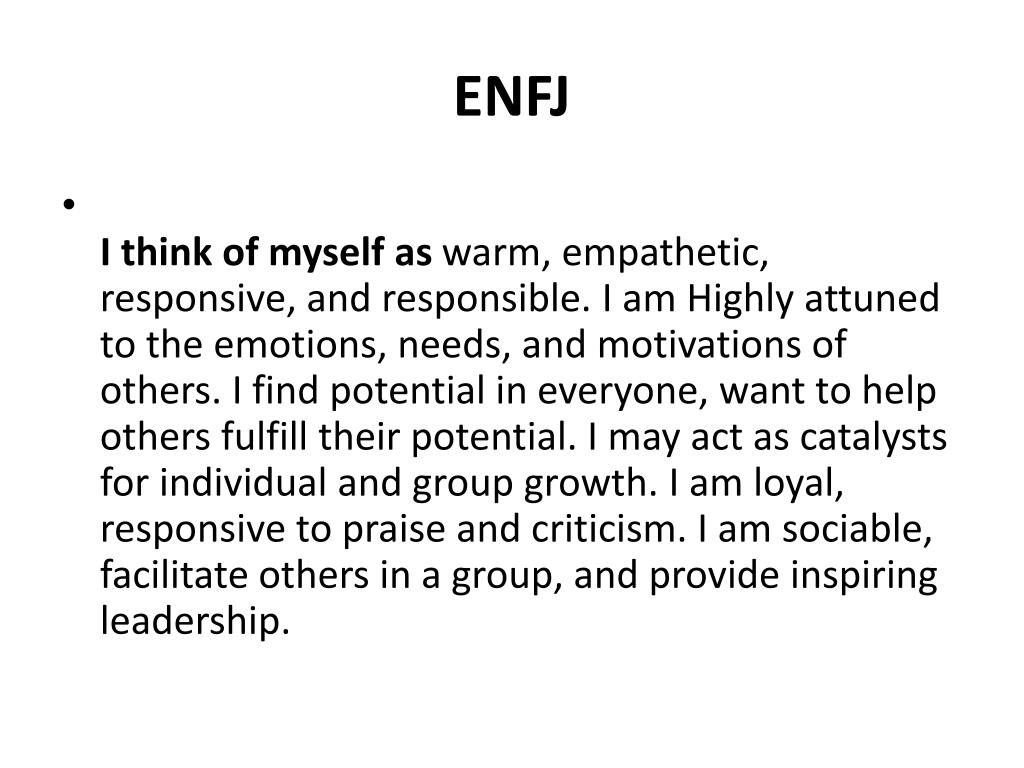 ENFJ

•

I think of myself as warm, empathetic, responsive, and responsible. I am Highly attuned to the emotions, needs, and motivations of others. I find potential in everyone, want to help others fulfill their potential. I may act as catalysts for individual and group growth. I am loyal, responsive to praise and criticism. I am sociable, facilitate others in a group, and provide inspiring leadership.